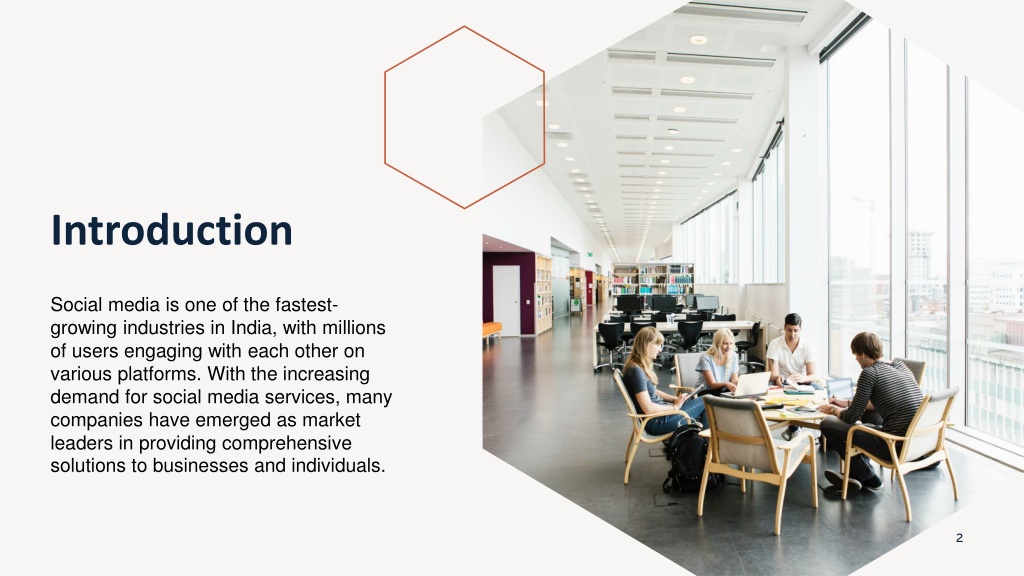 Introduction

Social media is one of the fastest-growing industries in India, with millions of users engaging with each other on various platforms. With the increasing demand for social media services, many companies have emerged as market leaders in providing comprehensive solutions to businesses and individuals.

2